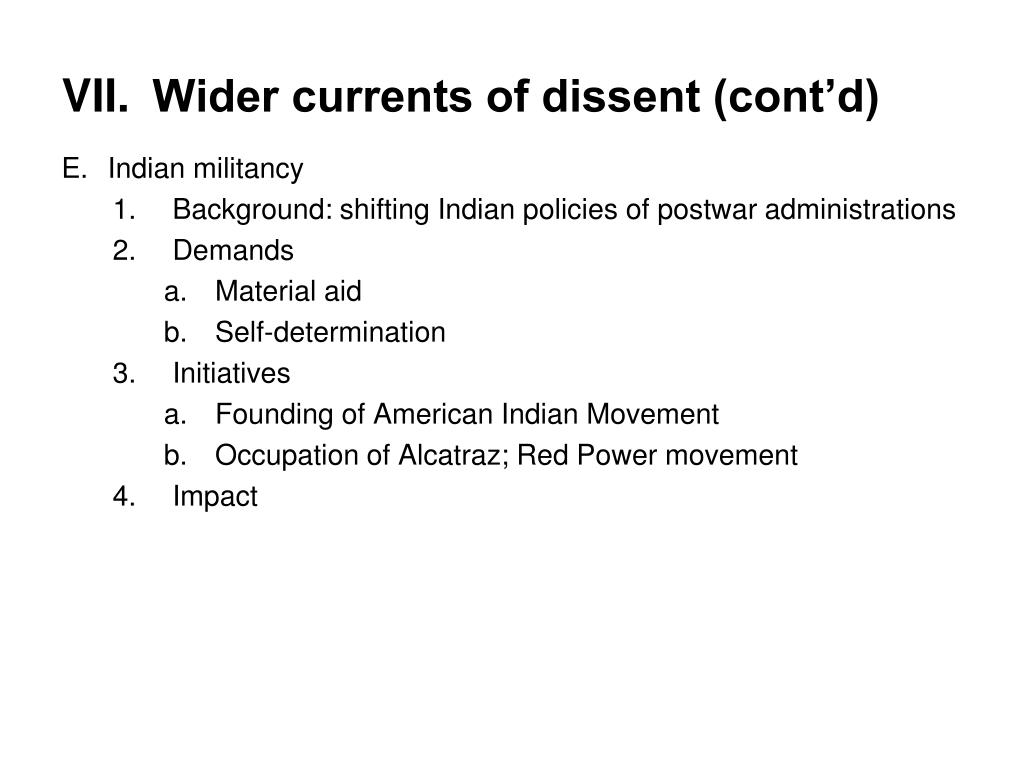 VII. Wider currents of dissent (cont’d)

E. Indian militancy

1. Background: shifting Indian policies of postwar administrations

2. Demands

a. Material aid

b. Self-determination

3. Initiatives

a. Founding of American Indian Movement

b. Occupation of Alcatraz; Red Power movement

4. Impact